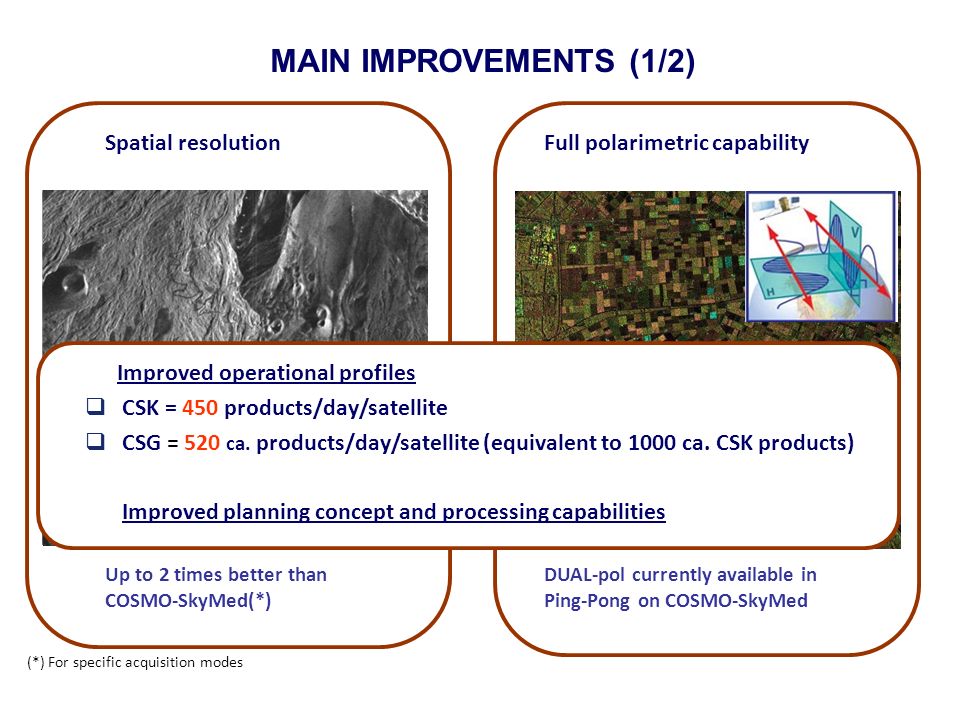 MAIN IMPROVEMENTS (1/2)

Spatial resolution

Full polarimetric capability

V

H

Improved operational profiles

❑ CSK = 450 products/day/satellite

❑ CSG = 520 ca. products/day/satellite (equivalent to 1000 ca. CSK products)

Improved planning concept and processing capabilities

Up to 2 times better than COSMO-SkyMed(*)

DUAL-pol currently available in Ping-Pong on COSMO-SkyMed

(*) For specific acquisition modes